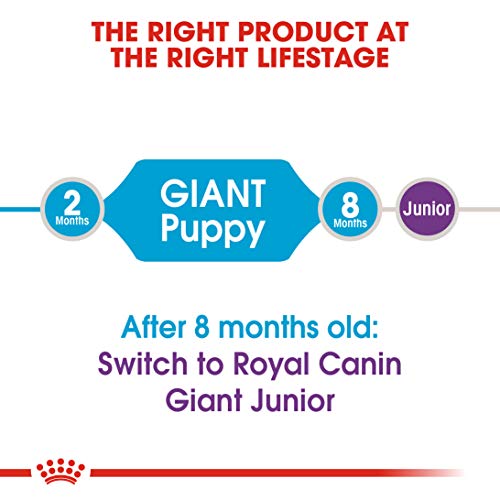 THE RIGHT PRODUCT AT THE RIGHT LIFESTAGE

2 Months

GIANT Puppy

8 Months

Junior

After 8 months old: Switch to Royal Canin Giant Junior